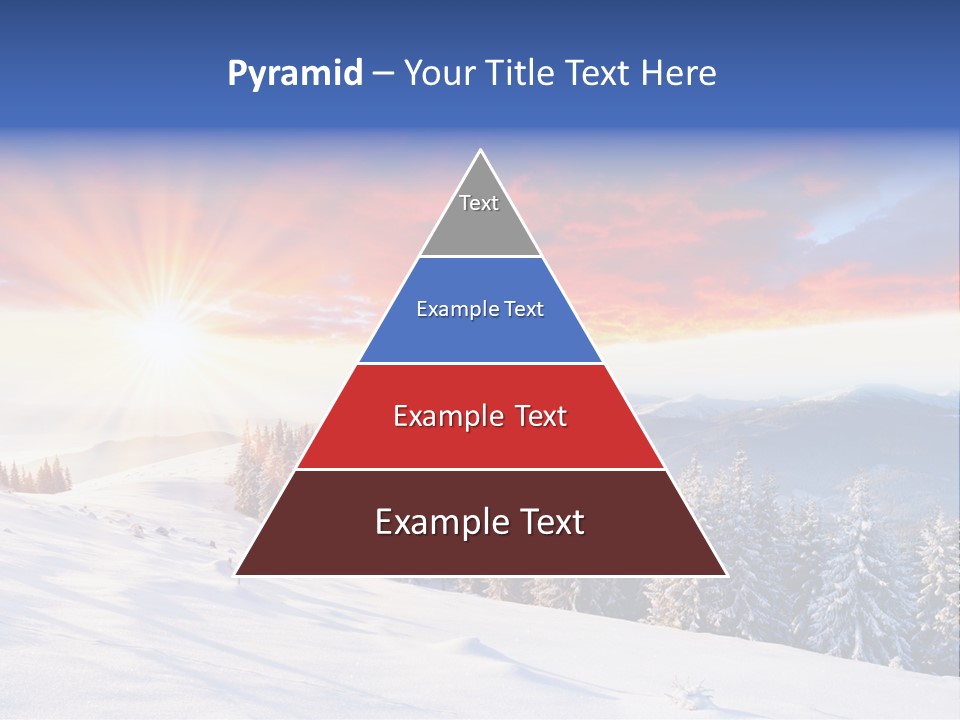 Pyramid – Your Title Text Here

Text

Example Text

Example Text

Example Text